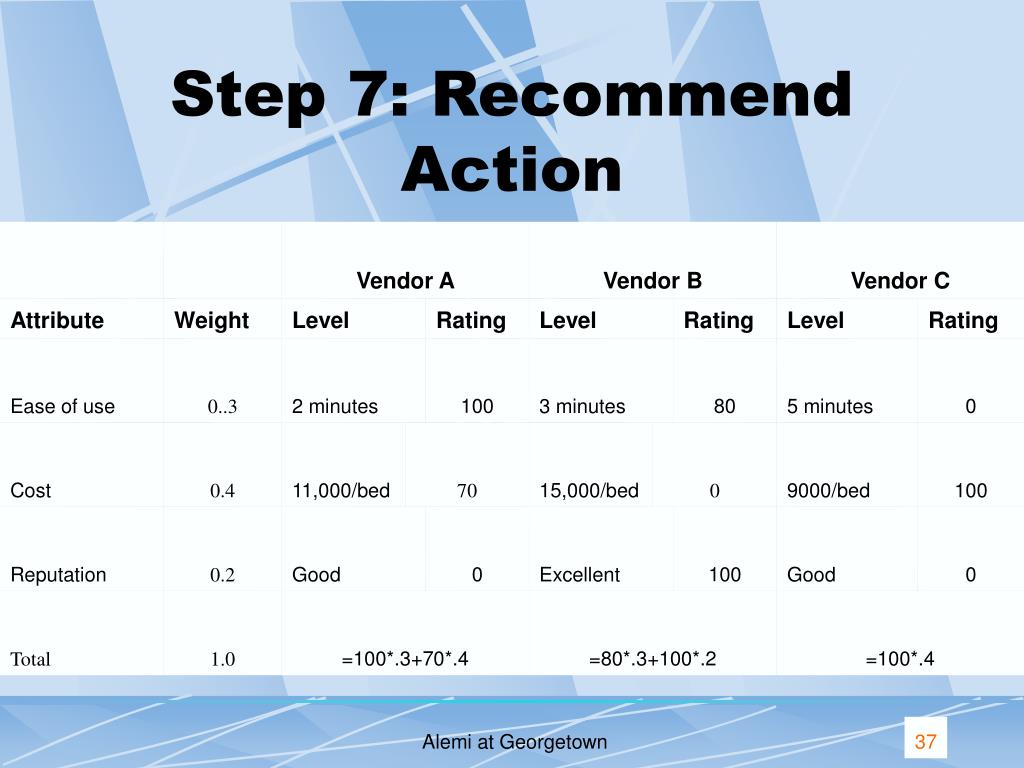 Step 7: Recommend Action

| | | Vendor A | | Vendor B | | Vendor C | |
|---|---|---|---|---|---|---|---|
| Attribute | Weight | Level | Rating | Level | Rating | Level | Rating |
| Ease of use | 0..3 | 2 minutes | 100 | 3 minutes | 80 | 5 minutes | 0 |
| Cost | 0.4 | 11,000/bed | 70 | 15,000/bed | 0 | 9000/bed | 100 |
| Reputation | 0.2 | Good | 0 | Excellent | 100 | Good | 0 |
| Total | 1.0 | =100*.3+70*.4 | | =80*.3+100*.2 | | =100*.4 | |

Alemi at Georgetown

37